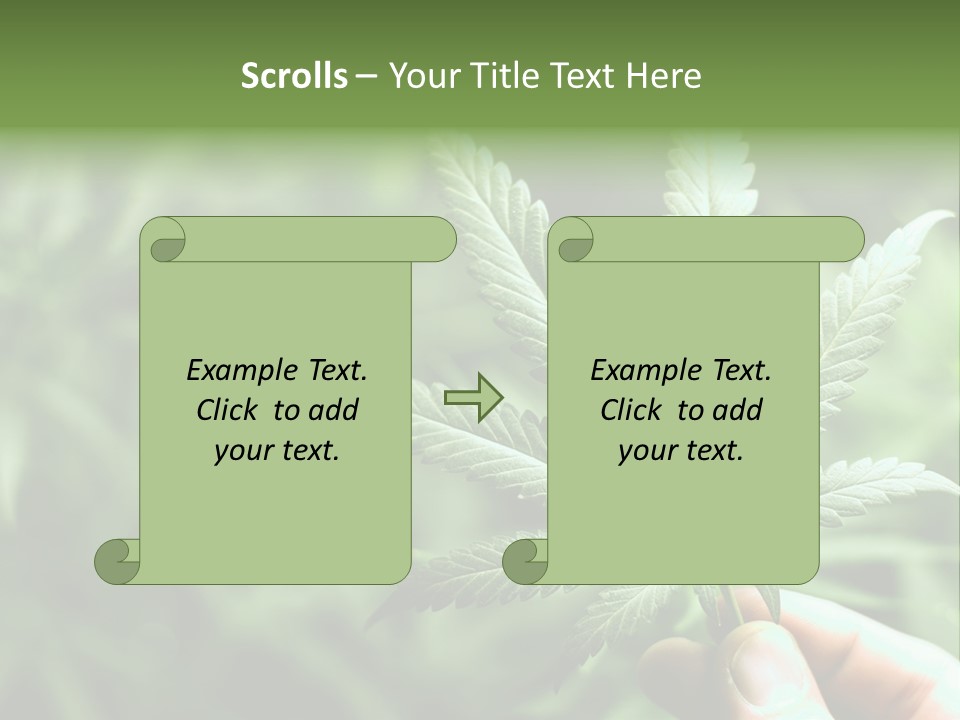 Scrolls – Your Title Text Here

Example Text.
Click to add
your text.

Example Text.
Click to add
your text.